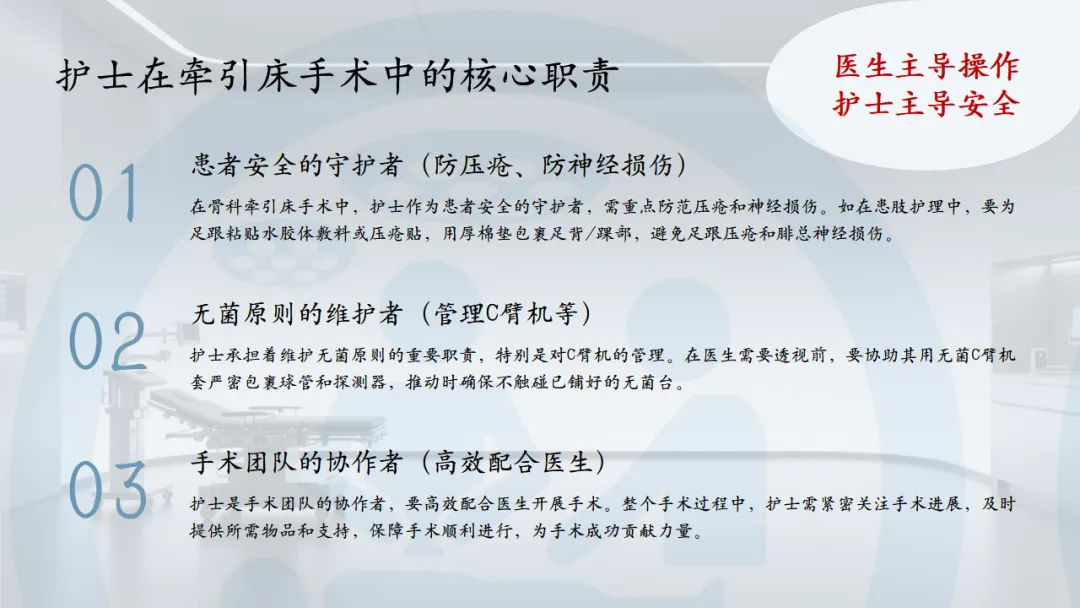 护士在牵引床手术中的核心职责

医生主导操作
护士主导安全

01

患者安全的守护者（防压疮、防神经损伤）

在骨科牵引床手术中，护士作为患者安全的守护者，需重点防范压疮和神经损伤。如在患肢护理中，要为足跟粘贴水胶体敷料或压疮贴，用厚棉垫包裹足背/踝部，避免足跟压疮和腓总神经损伤。

02

无菌原则的维护者（管理C臂机等）

护士承担着维护无菌原则的重要职责，特别是对C臂机的管理。在医生需要透视前，要协助其用无菌C臂机套严密包裹球管和探测器，推动时确保不触碰已铺好的无菌台。

03

手术团队的协作者（高效配合医生）

护士是手术团队的协作者，要高效配合医生开展手术。整个手术过程中，护士需紧密关注手术进展，及时提供所需物品和支持，保障手术顺利进行，为手术成功贡献力量。